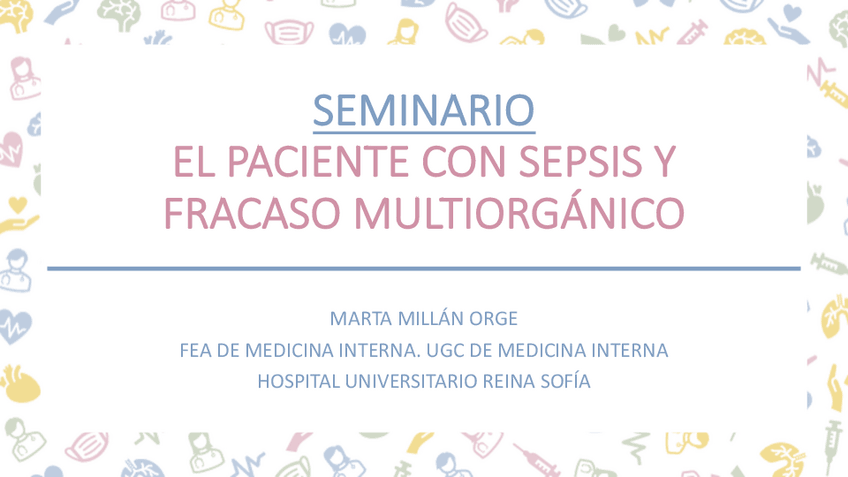 SEMINARIO
EL PACIENTE CON SEPSIS Y FRACASO MULTIORGÁNICO

MARTA MILLÁN ORGE
FEA DE MEDICINA INTERNA. UGC DE MEDICINA INTERNA
HOSPITAL UNIVERSITARIO REINA SOFÍA